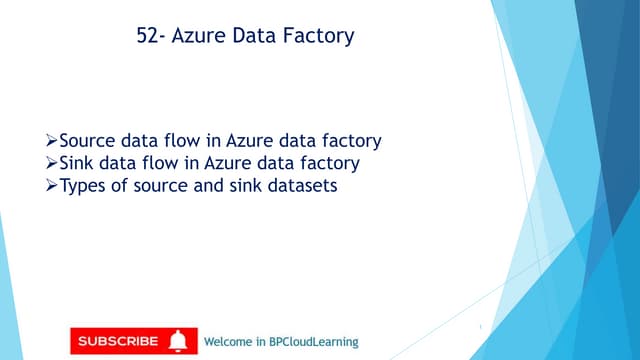 52- Azure Data Factory

➢Source data flow in Azure data factory
➢Sink data flow in Azure data factory
➢Types of source and sink datasets

SUBSCRIBE

Welcome in BPCloudLearning

1